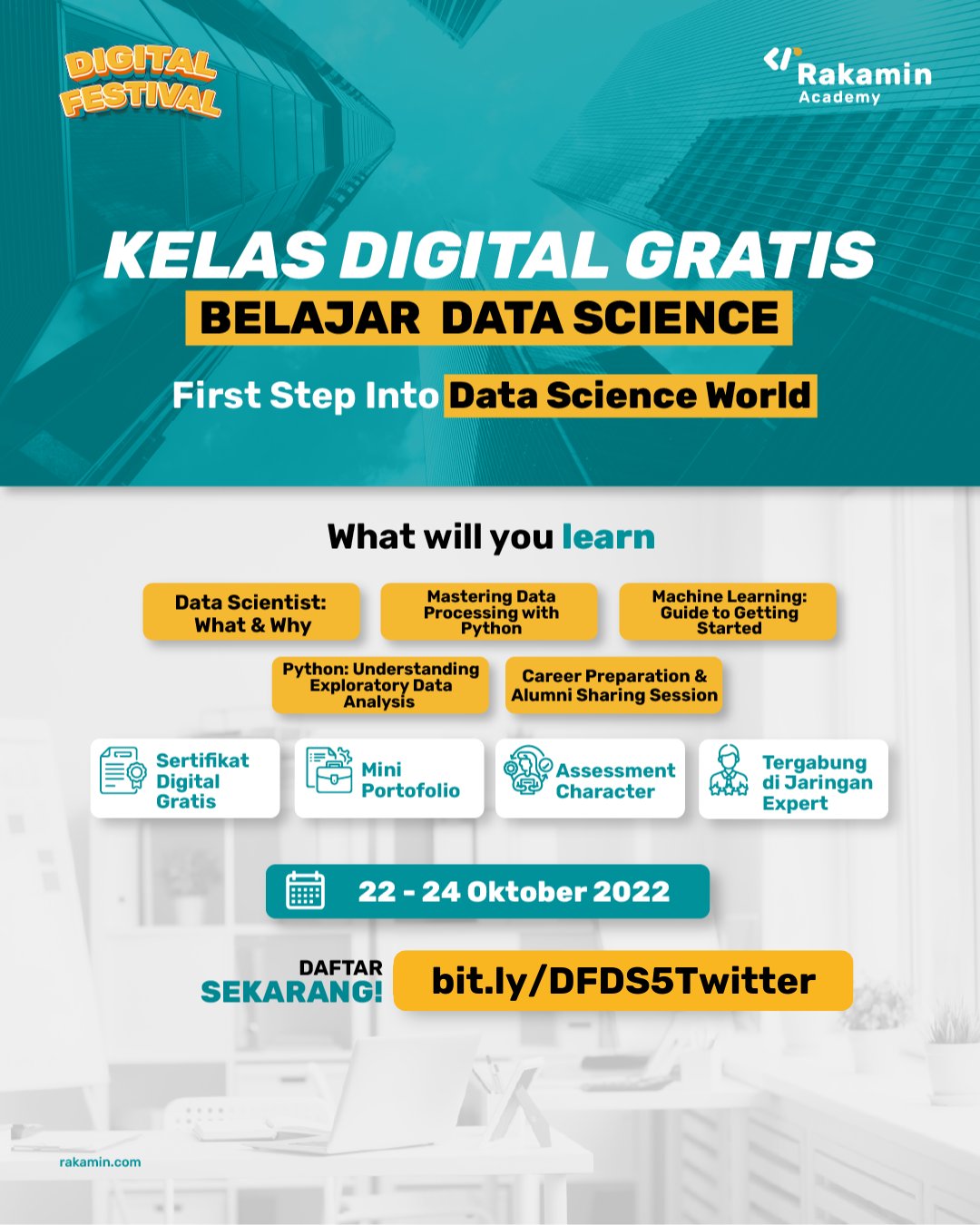 DIGITAL FESTIVAL

Rakamin Academy

KELAS DIGITAL GRATIS
BELAJAR DATA SCIENCE

First Step Into Data Science World

What will you learn

Data Scientist: What & Why

Mastering Data Processing with Python

Machine Learning: Guide to Getting Started

Python: Understanding Exploratory Data Analysis

Career Preparation & Alumni Sharing Session

Sertifikat Digital Gratis

Mini Portofolio

Assessment Character

Tergabung di Jaringan Expert

22 - 24 Oktober 2022

DAFTAR SEKARANG!

bit.ly/DFDS5Twitter

rakamin.com